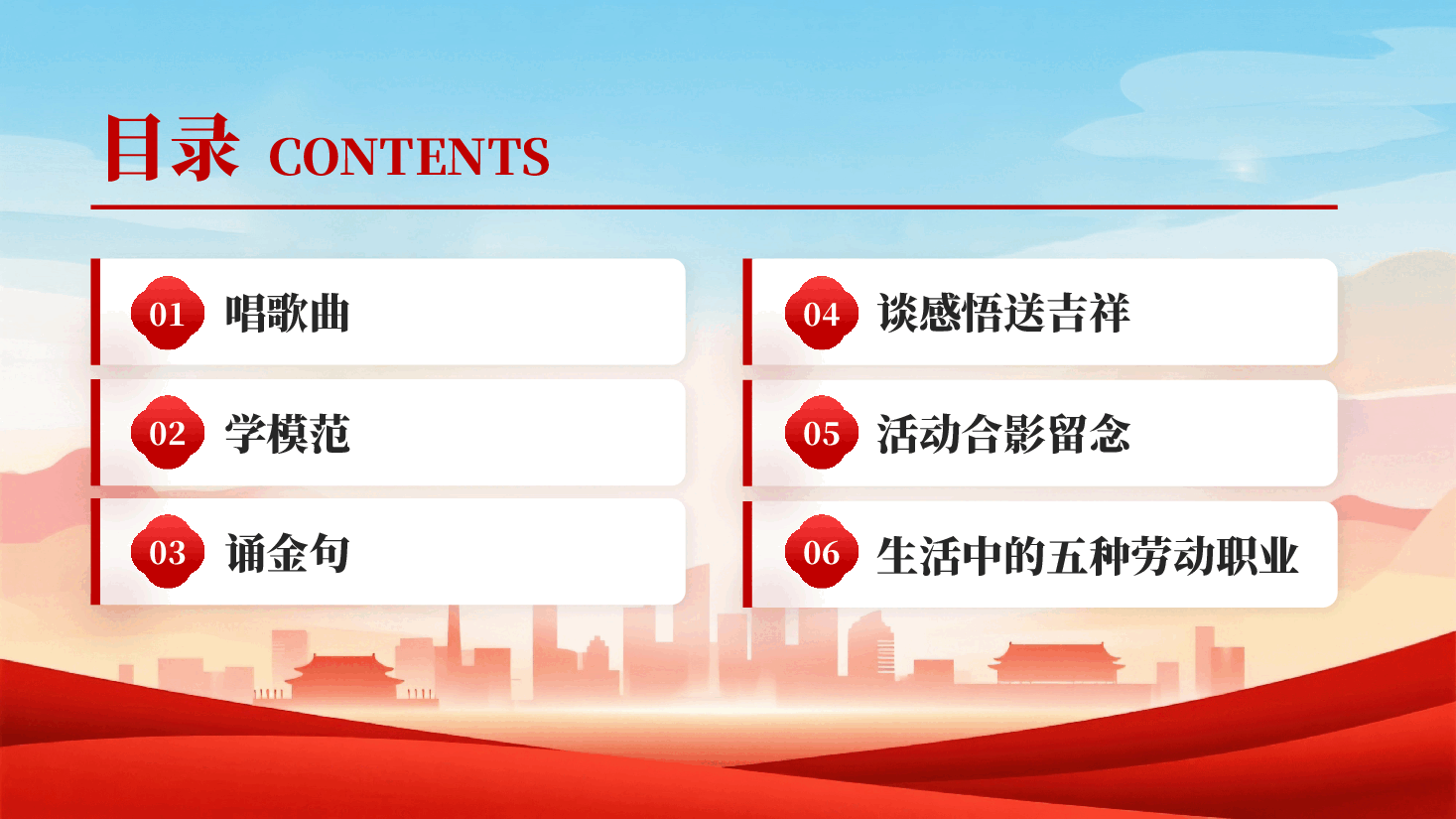 目录 CONTENTS

01 唱歌曲

02 学模范

03 诵金句

04 谈感悟送吉祥

05 活动合影留念

06 生活中的五种劳动职业